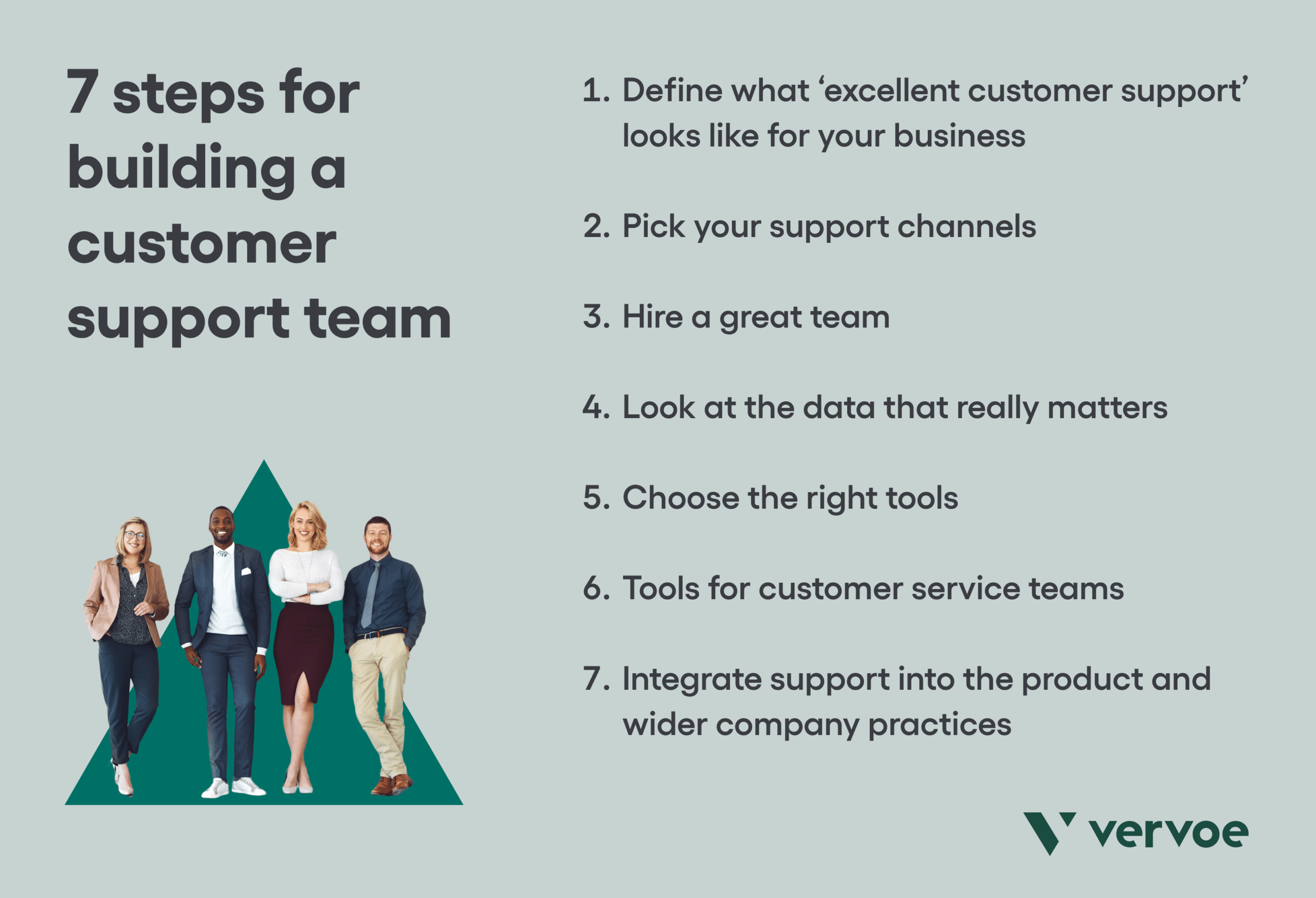 7 steps for building a customer support team

1. Define what ‘excellent customer support’ looks like for your business

2. Pick your support channels

3. Hire a great team

4. Look at the data that really matters

5. Choose the right tools

6. Tools for customer service teams

7. Integrate support into the product and wider company practices

vervoe